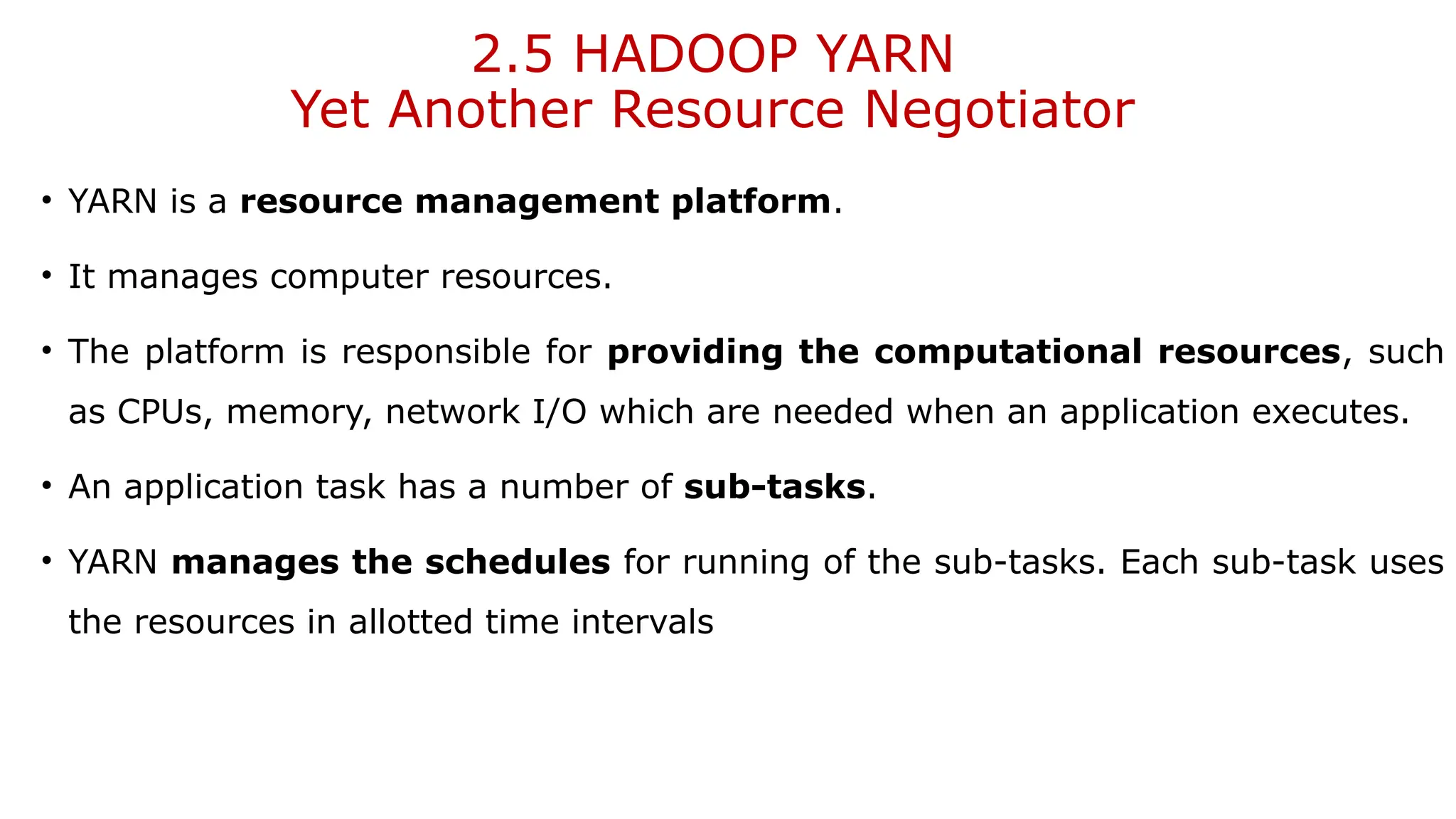 2.5 HADOOP YARN
Yet Another Resource Negotiator

• YARN is a resource management platform.

• It manages computer resources.

• The platform is responsible for providing the computational resources, such as CPUs, memory, network I/O which are needed when an application executes.

• An application task has a number of sub-tasks.

• YARN manages the schedules for running of the sub-tasks. Each sub-task uses the resources in allotted time intervals